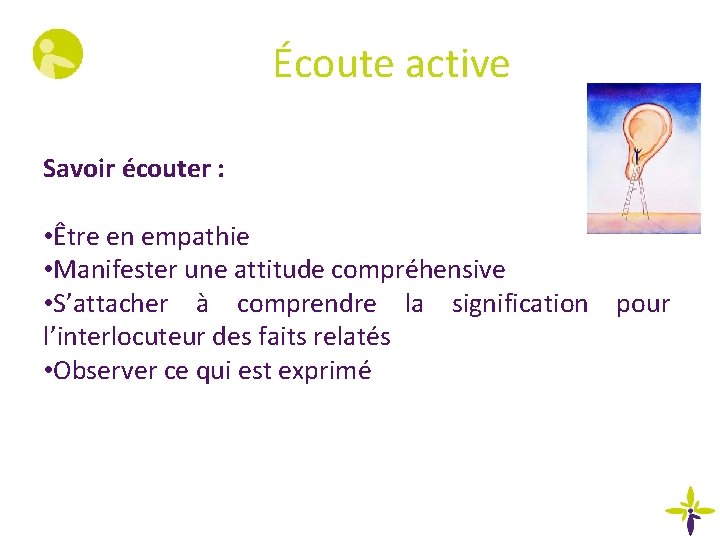 Écoute active

Savoir écouter :

•Être en empathie
•Manifester une attitude compréhensive
•S’attacher à comprendre la signification pour l’interlocuteur des faits relatés
•Observer ce qui est exprimé